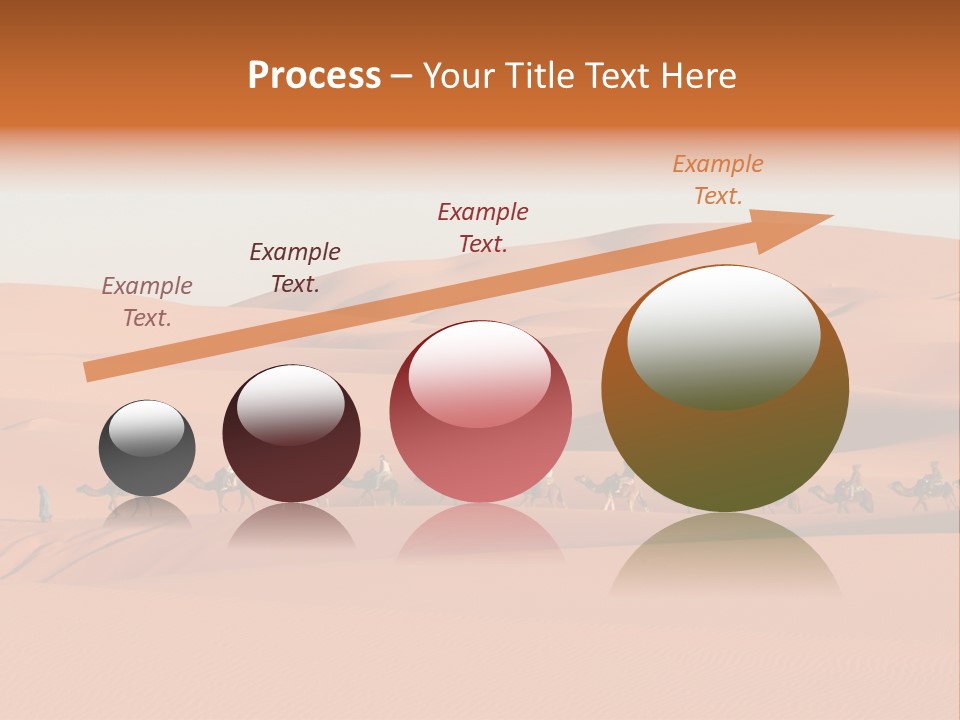 Process – Your Title Text Here

Example Text.

Example Text.

Example Text.

Example Text.